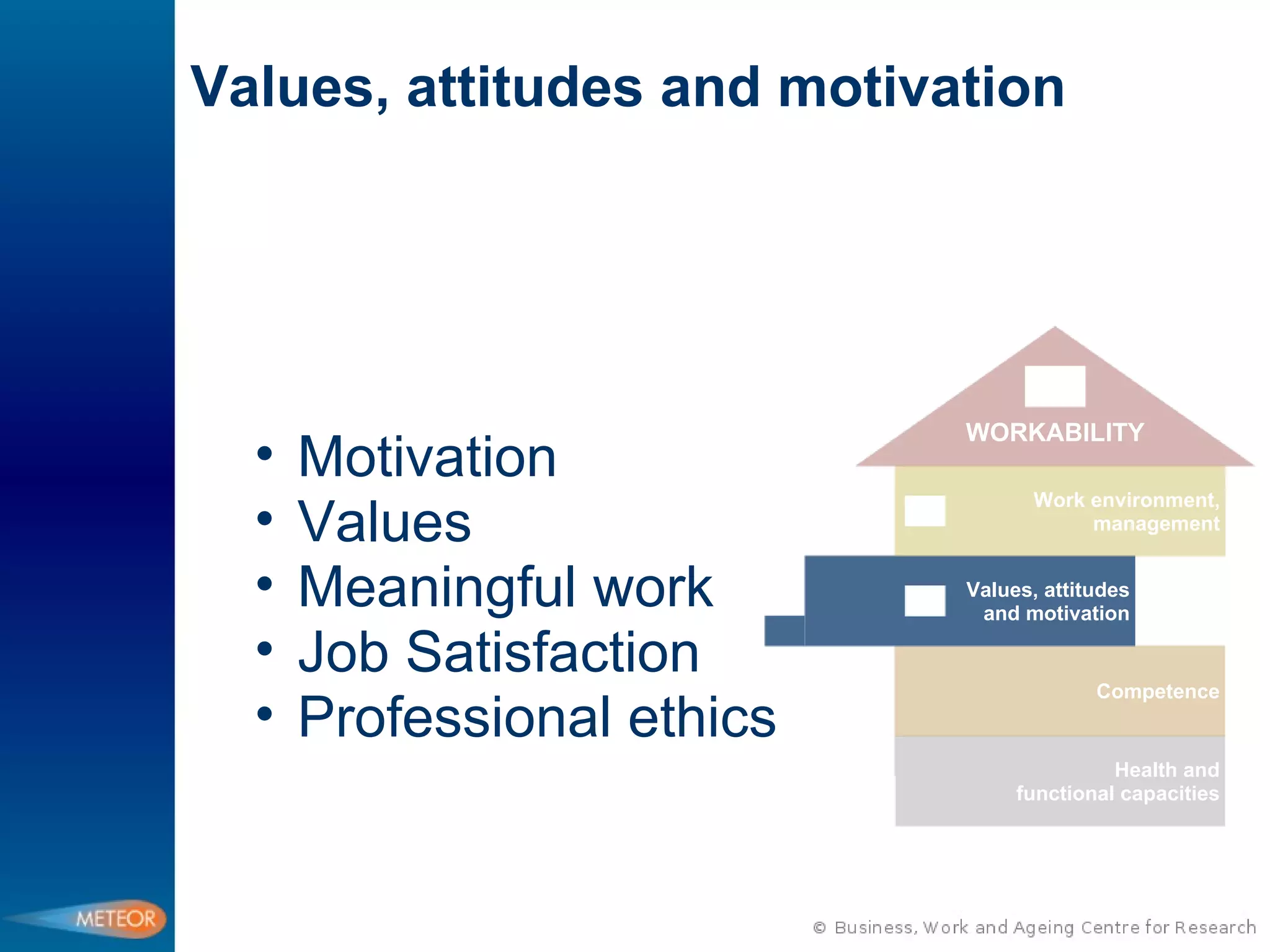 Values, attitudes and motivation

• Motivation
• Values
• Meaningful work
• Job Satisfaction
• Professional ethics

WORKABILITY

Work environment, management

Values, attitudes and motivation

Competence

Health and functional capacities

METEOR

© Business, Work and Ageing Centre for Research